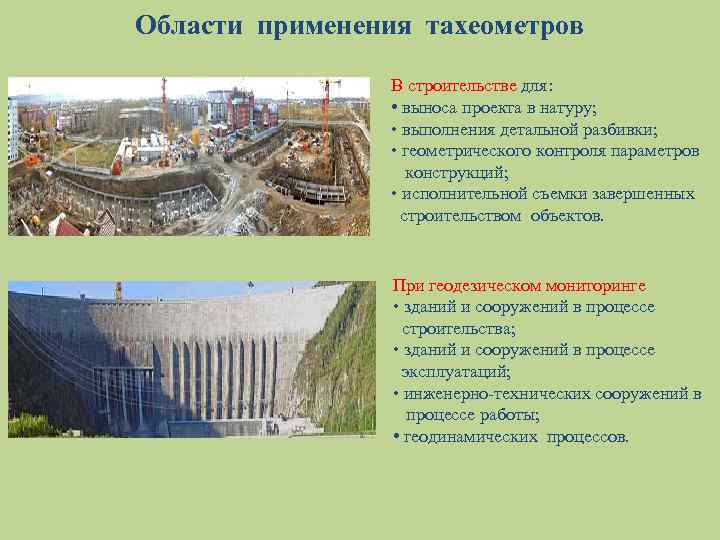 Области применения тахеометров

В строительстве для:
• выноса проекта в натуру;
• выполнения детальной разбивки;
• геометрического контроля параметров конструкций;
• исполнительной съемки завершенных строительством объектов.

При геодезическом мониторинге
• зданий и сооружений в процессе строительства;
• зданий и сооружений в процессе эксплуатаций;
• инженерно-технических сооружений в процессе работы;
• геодинамических процессов.